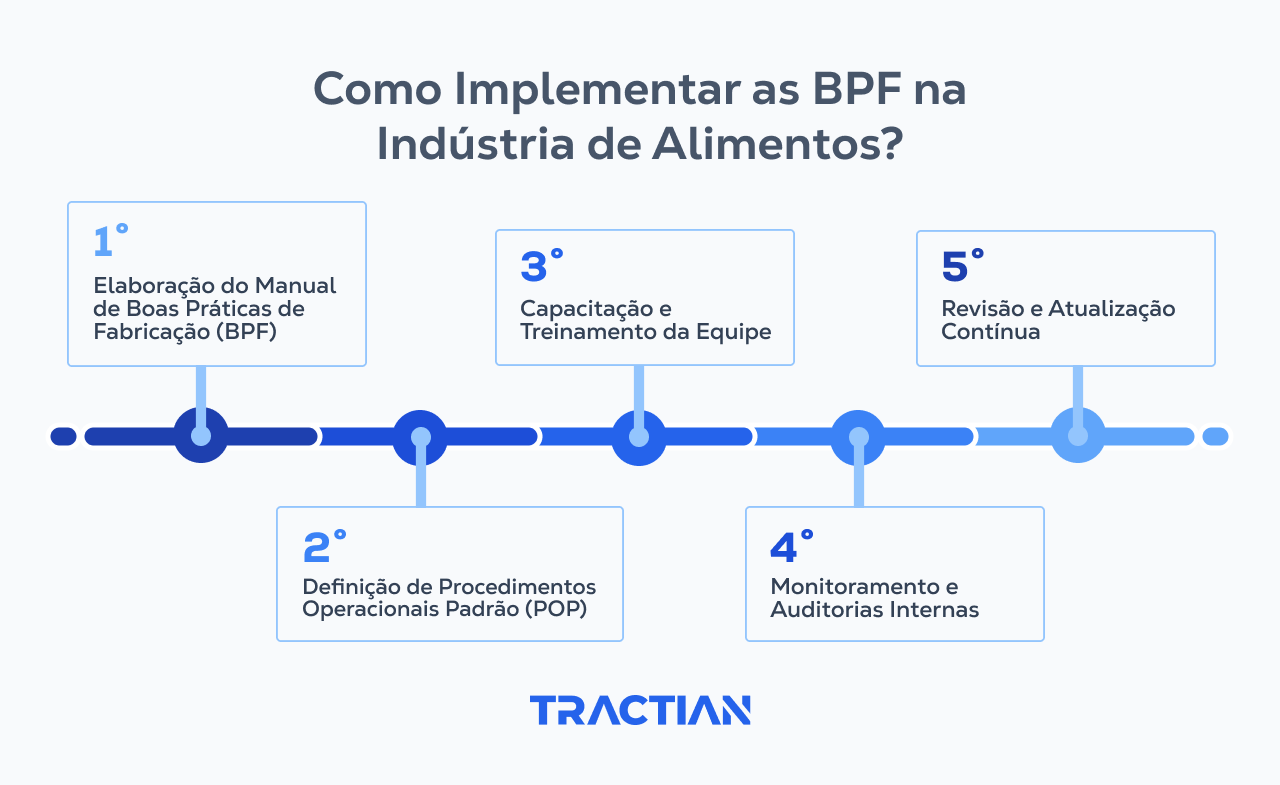 Como Implementar as BPF na Indústria de Alimentos?

1°
Elaboração do Manual de Boas Práticas de Fabricação (BPF)

2°
Definição de Procedimentos Operacionais Padrão (POP)

3°
Capacitação e Treinamento da Equipe

4°
Monitoramento e Auditorias Internas

5°
Revisão e Atualização Contínua

TRACTIAN